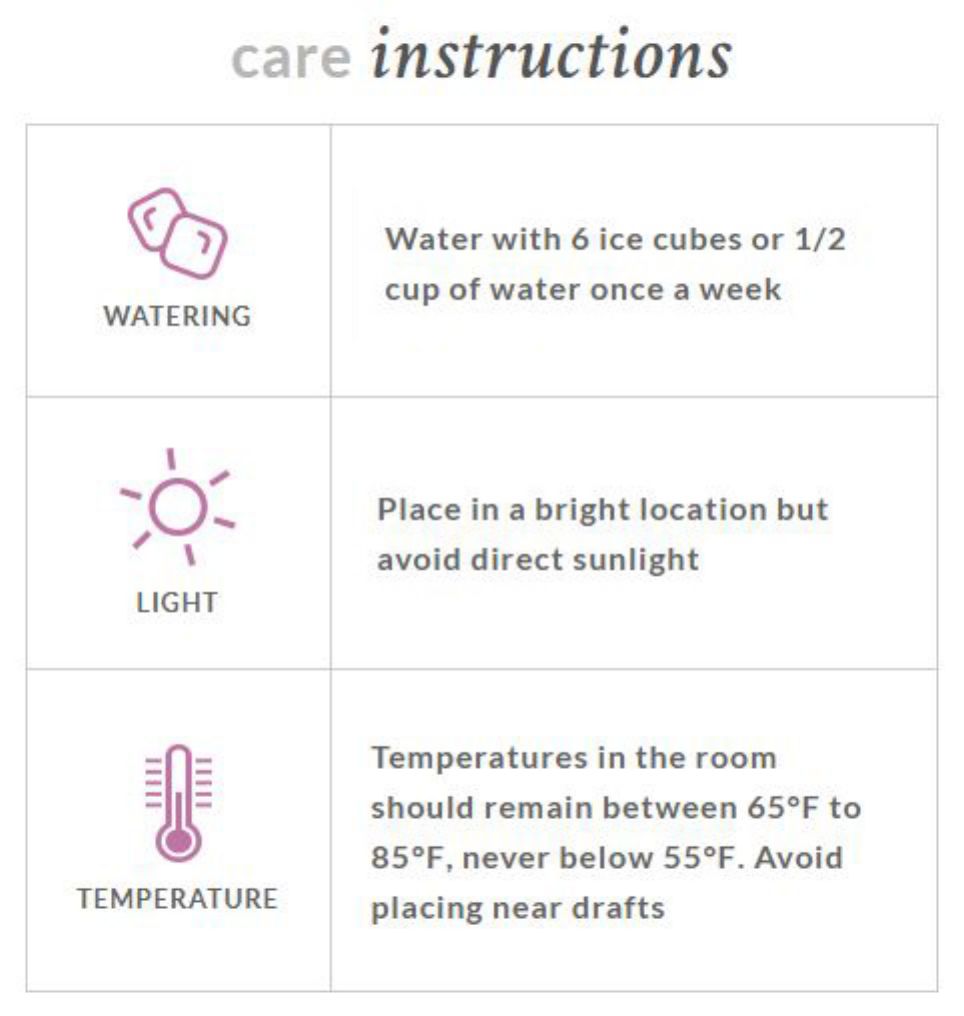 care instructions

| | |
|---|---|
| WATERING | Water with 6 ice cubes or 1/2 cup of water once a week |
| LIGHT | Place in a bright location but avoid direct sunlight |
| TEMPERATURE | Temperatures in the room should remain between 65°F to 85°F, never below 55°F. Avoid placing near drafts |